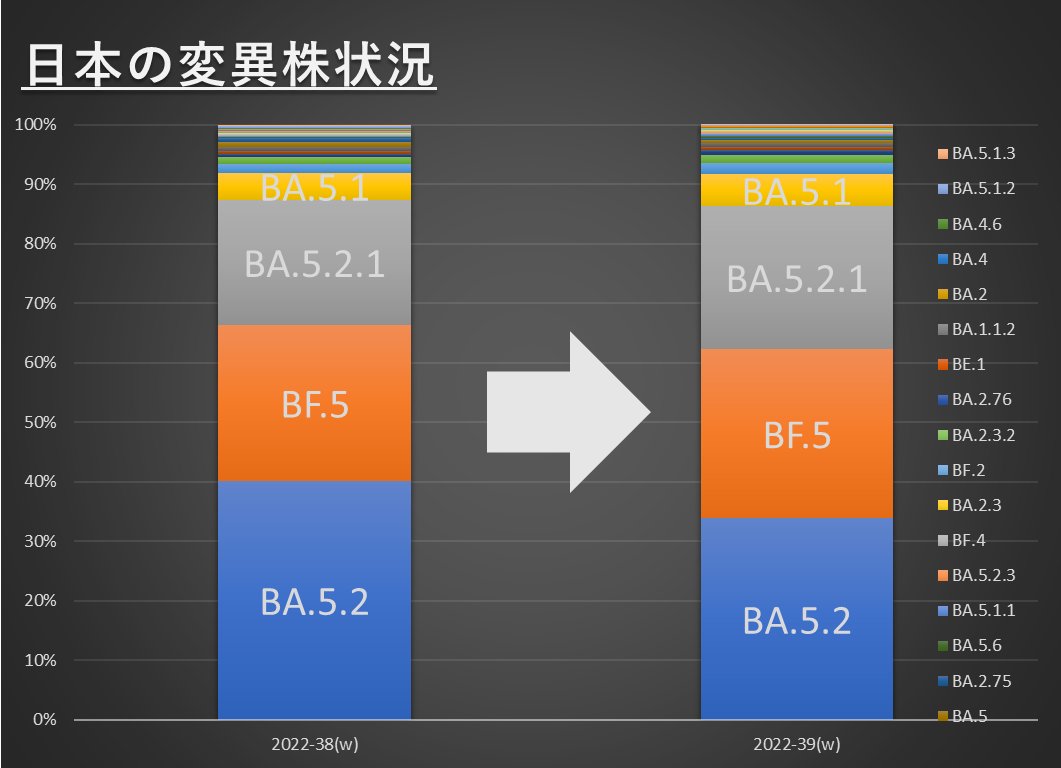 日本の変異株状況

100%
90%
80%
70%
60%
50%
40%
30%
20%
10%
0%

BA.5.1
BA.5.2.1
BF.5
BA.5.2

BA.5.1
BA.5.2.1
BF.5
BA.5.2

2022-38(w)
2022-39(w)

BA.5.1.3
BA.5.1.2
BA.4.6
BA.4
BA.2
BA.1.1.2
BE.1
BA.2.76
BA.2.3.2
BF.2
BA.2.3
BF.4
BA.5.2.3
BA.5.1.1
BA.5.6
BA.2.75
BA.5